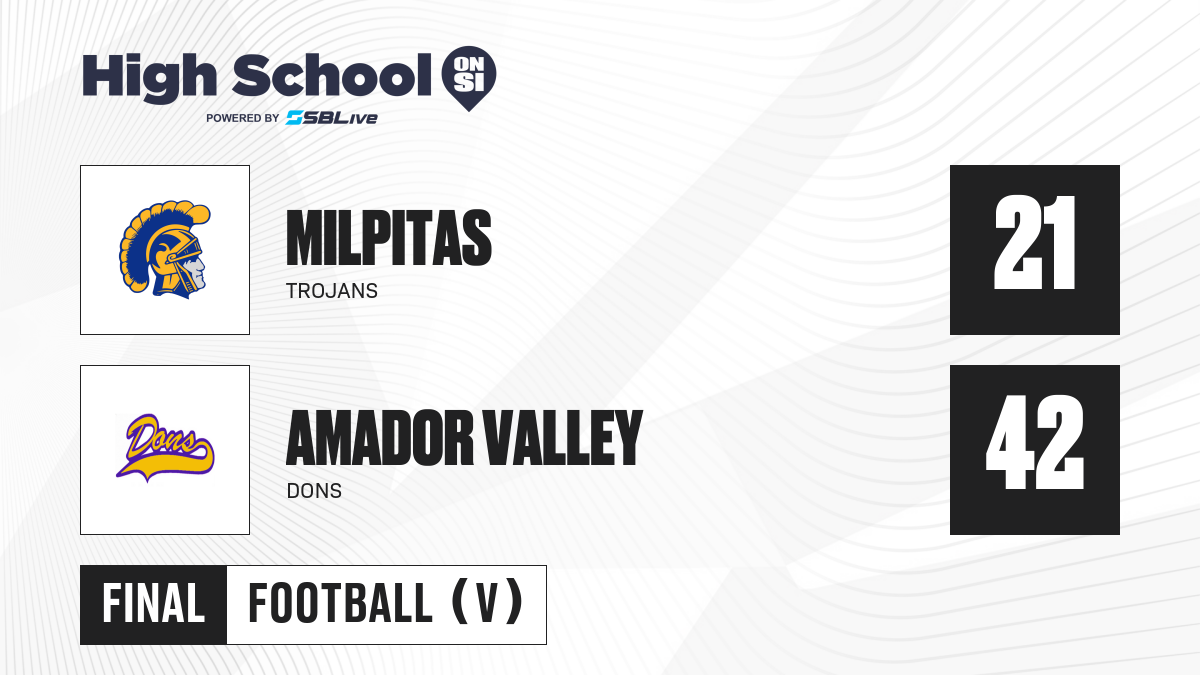 High School ON SI
POWERED BY SBLive

MILPITAS
TROJANS

21

Dons

AMADOR VALLEY
DONS

42

FINAL FOOTBALL (V)